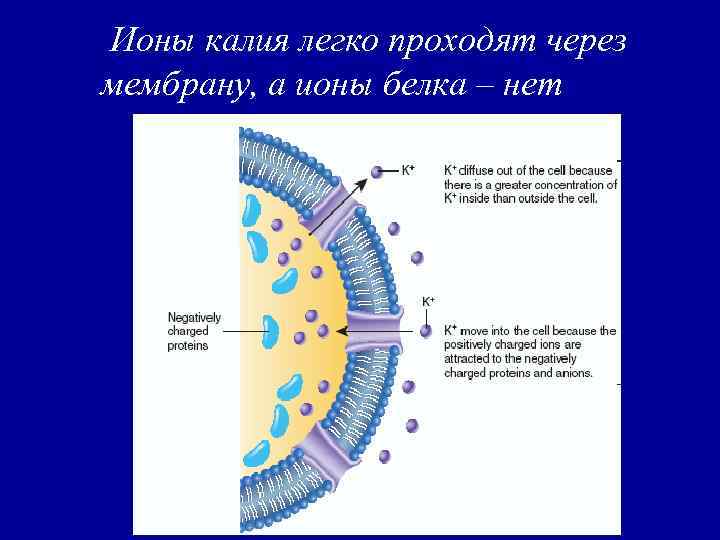 Ионы калия легко проходят через мембрану, а ионы белка – нет

$K^+$

$K^+$ diffuse out of the cell because there is a greater concentration of $K^+$ inside than outside the cell.

$K^+$

Negatively charged proteins

$K^+$ move into the cell because the positively charged ions are attracted to the negatively charged proteins and anions.